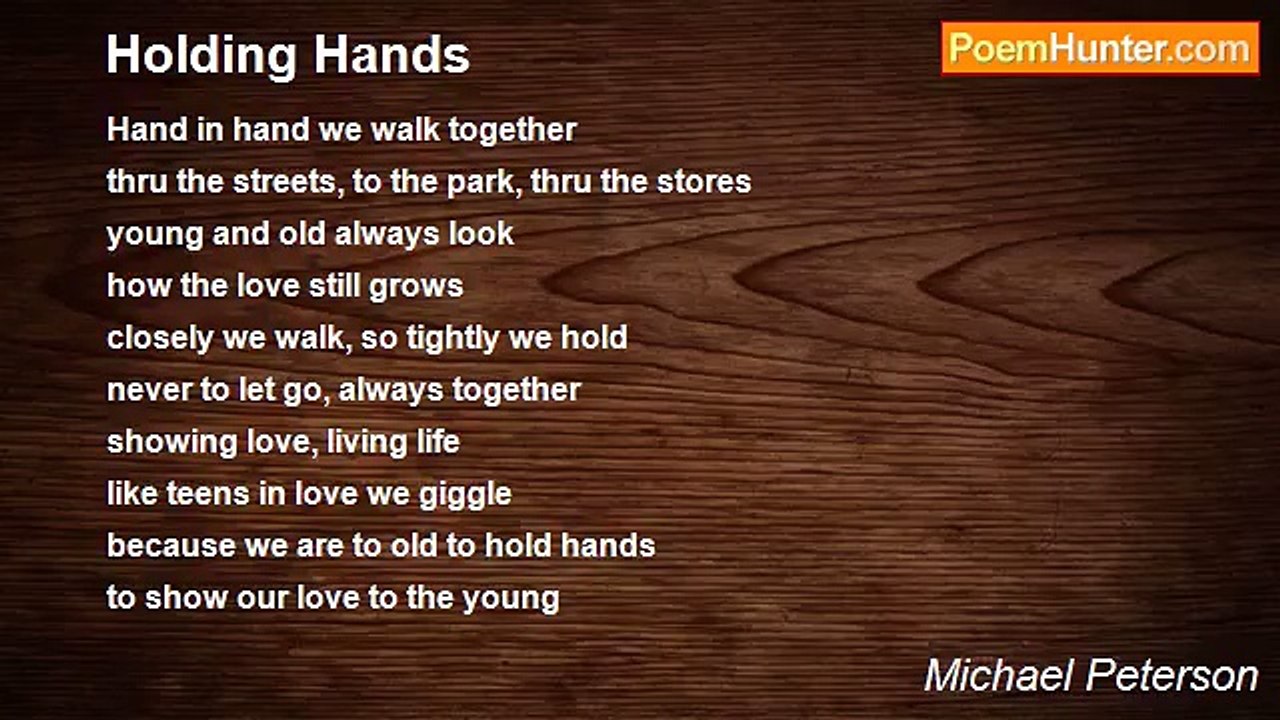 Holding Hands

PoemHunter.com

Hand in hand we walk together
thru the streets, to the park, thru the stores
young and old always look
how the love still grows
closely we walk, so tightly we hold
never to let go, always together
showing love, living life
like teens in love we giggle
because we are to old to hold hands
to show our love to the young

Michael Peterson